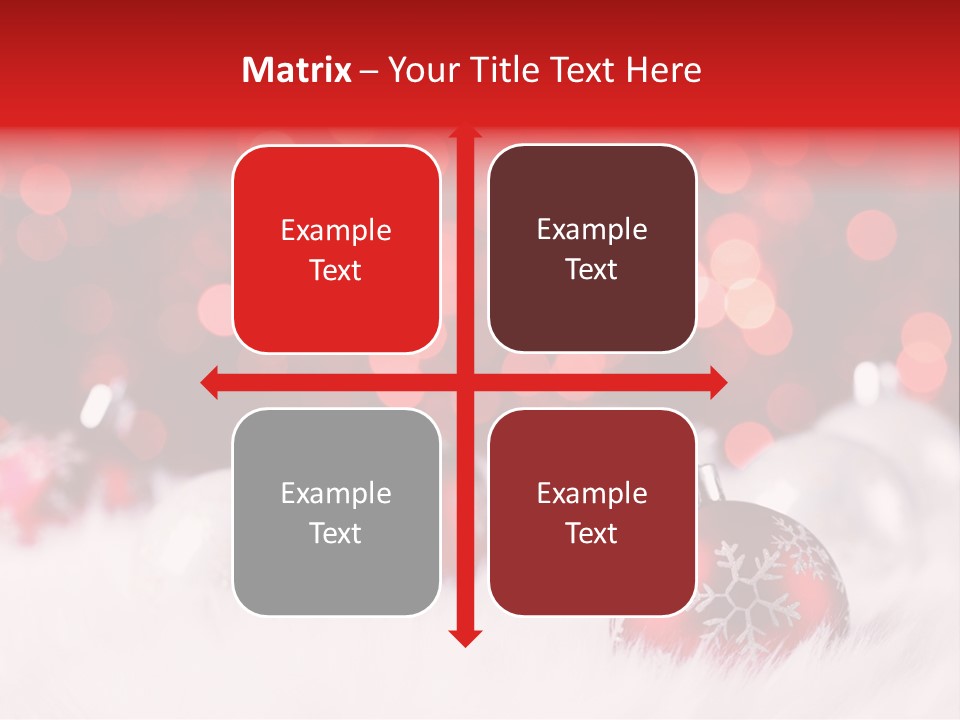 Matrix – Your Title Text Here

Example Text

Example Text

Example Text

Example Text